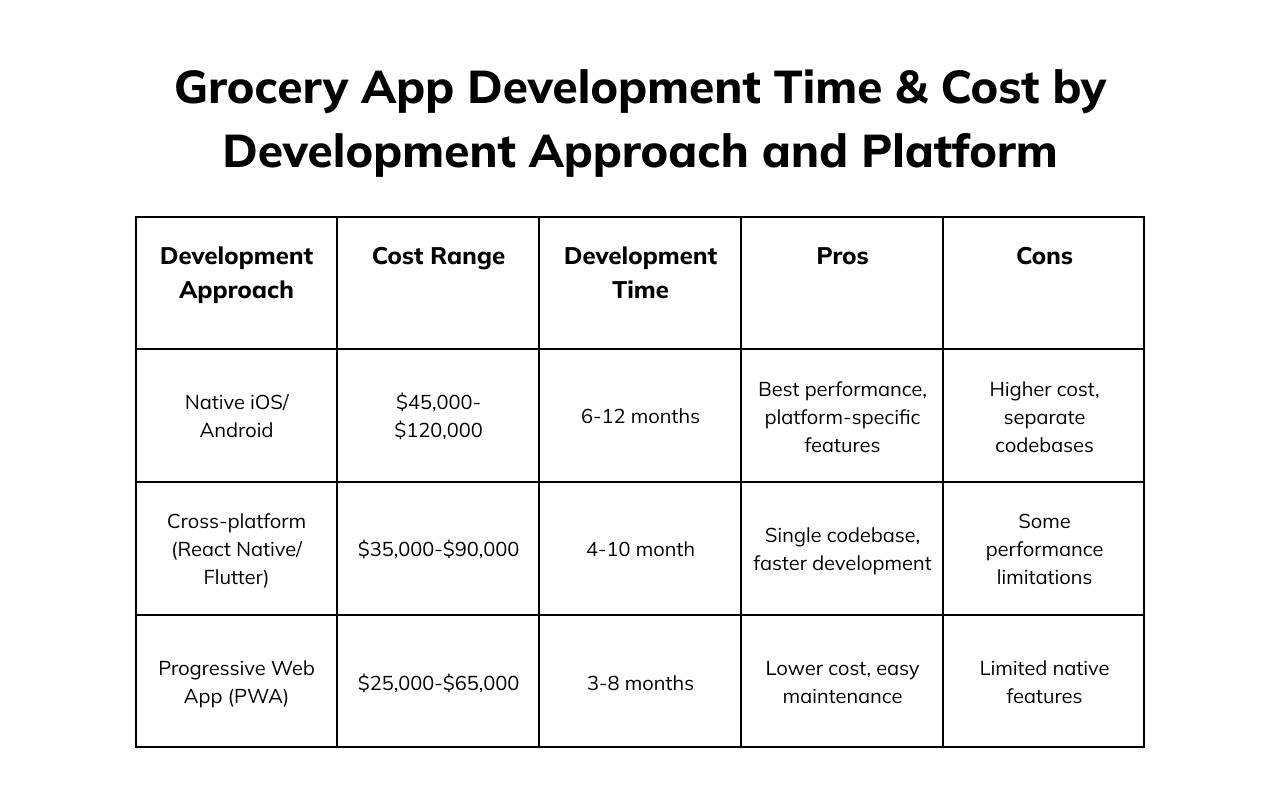 Grocery App Development Time & Cost by Development Approach and Platform

| Development Approach | Cost Range | Development Time | Pros | Cons |
|---|---|---|---|---|
| Native iOS/ Android | \$45,000-\$120,000 | 6-12 months | Best performance, platform-specific features | Higher cost, separate codebases |
| Cross-platform (React Native/ Flutter) | \$35,000-\$90,000 | 4-10 month | Single codebase, faster development | Some performance limitations |
| Progressive Web App (PWA) | \$25,000-\$65,000 | 3-8 months | Lower cost, easy maintenance | Limited native features |